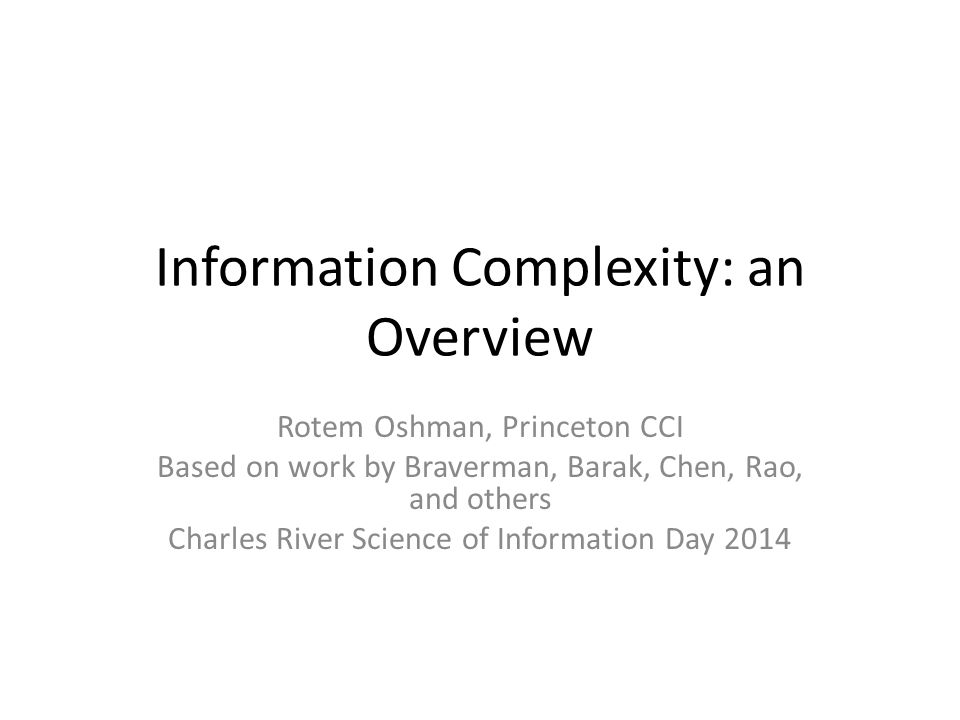 Information Complexity: an Overview

Rotem Oshman, Princeton CCI
Based on work by Braverman, Barak, Chen, Rao, and others
Charles River Science of Information Day 2014